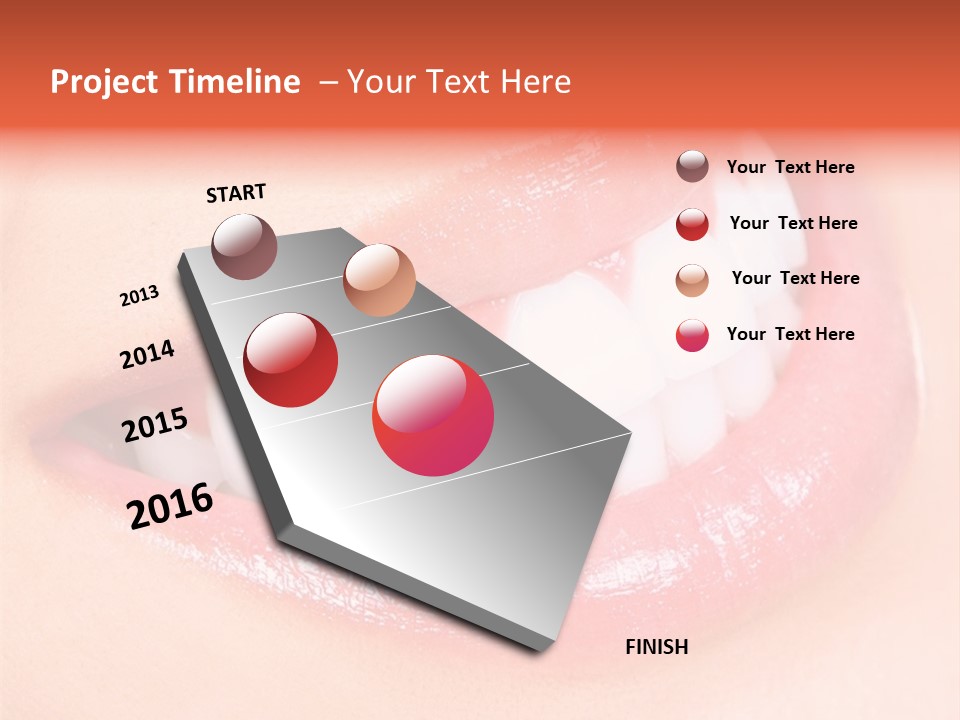 Project Timeline – Your Text Here

START

2013

2014

2015

2016

FINISH

Your Text Here

Your Text Here

Your Text Here

Your Text Here